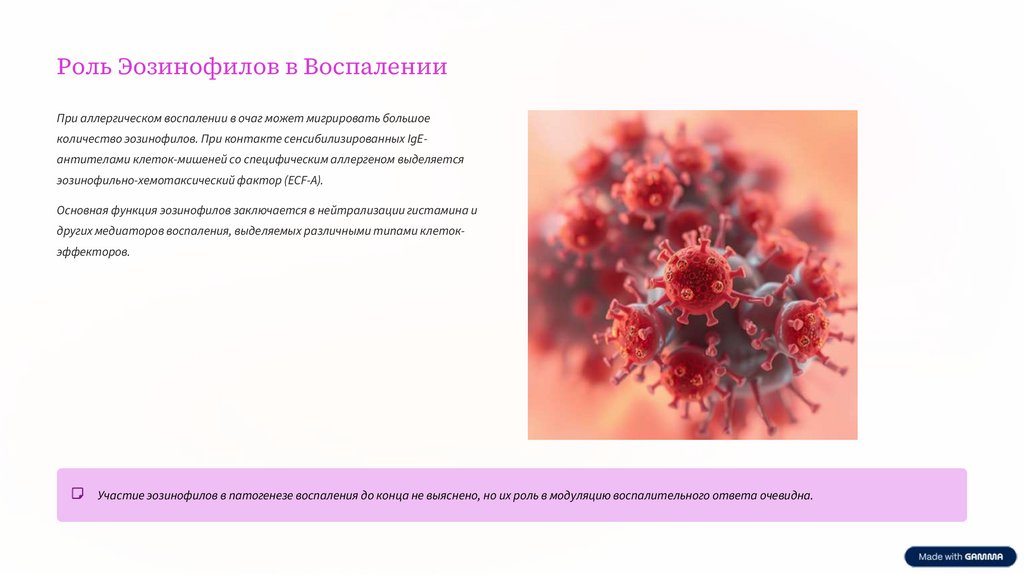 Роль Эозинофилов в Воспалении

При аллергическом воспалении в очаг может мигрировать большое количество эозинофилов. При контакте сенсибилизированных IgE-антителами клеток-мишеней со специфическим аллергеном выделяется эозинофильно-хемотаксический фактор (ECF-A).

Основная функция эозинофилов заключается в нейтрализации гистамина и других медиаторов воспаления, выделяемых различными типами клеток-эффекторов.

Участие эозинофилов в патогенезе воспаления до конца не выяснено, но их роль в модуляцию воспалительного ответа очевидна.

Made with GAMMA